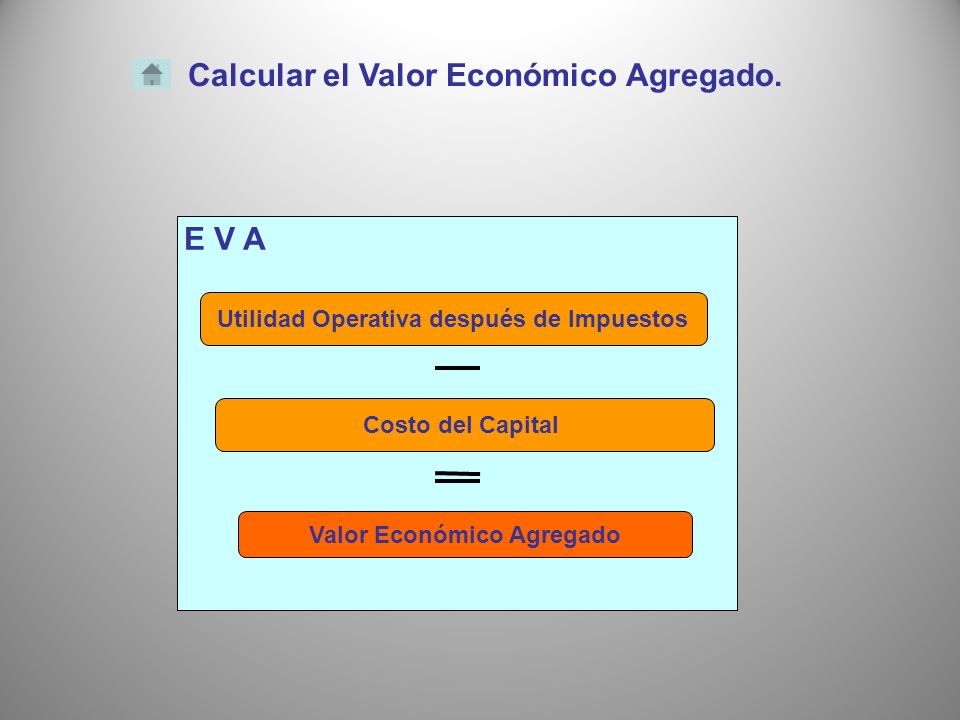 Calcular el Valor Económico Agregado.

E V A

Utilidad Operativa después de Impuestos

—

Costo del Capital

=

Valor Económico Agregado